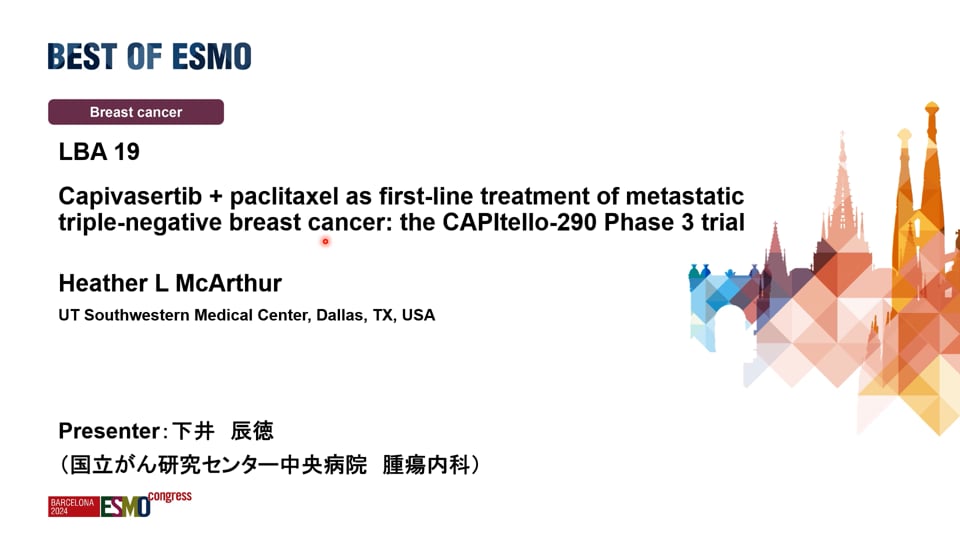 BEST OF ESMO

Breast cancer

LBA 19

Capivasertib + paclitaxel as first-line treatment of metastatic triple-negative breast cancer: the CAPItello-290 Phase 3 trial

Heather L McArthur

UT Southwestern Medical Center, Dallas, TX, USA

Presenter：下井　辰徳
（国立がん研究センター中央病院　腫瘍内科）

BARCELONA 2024 ESMO congress